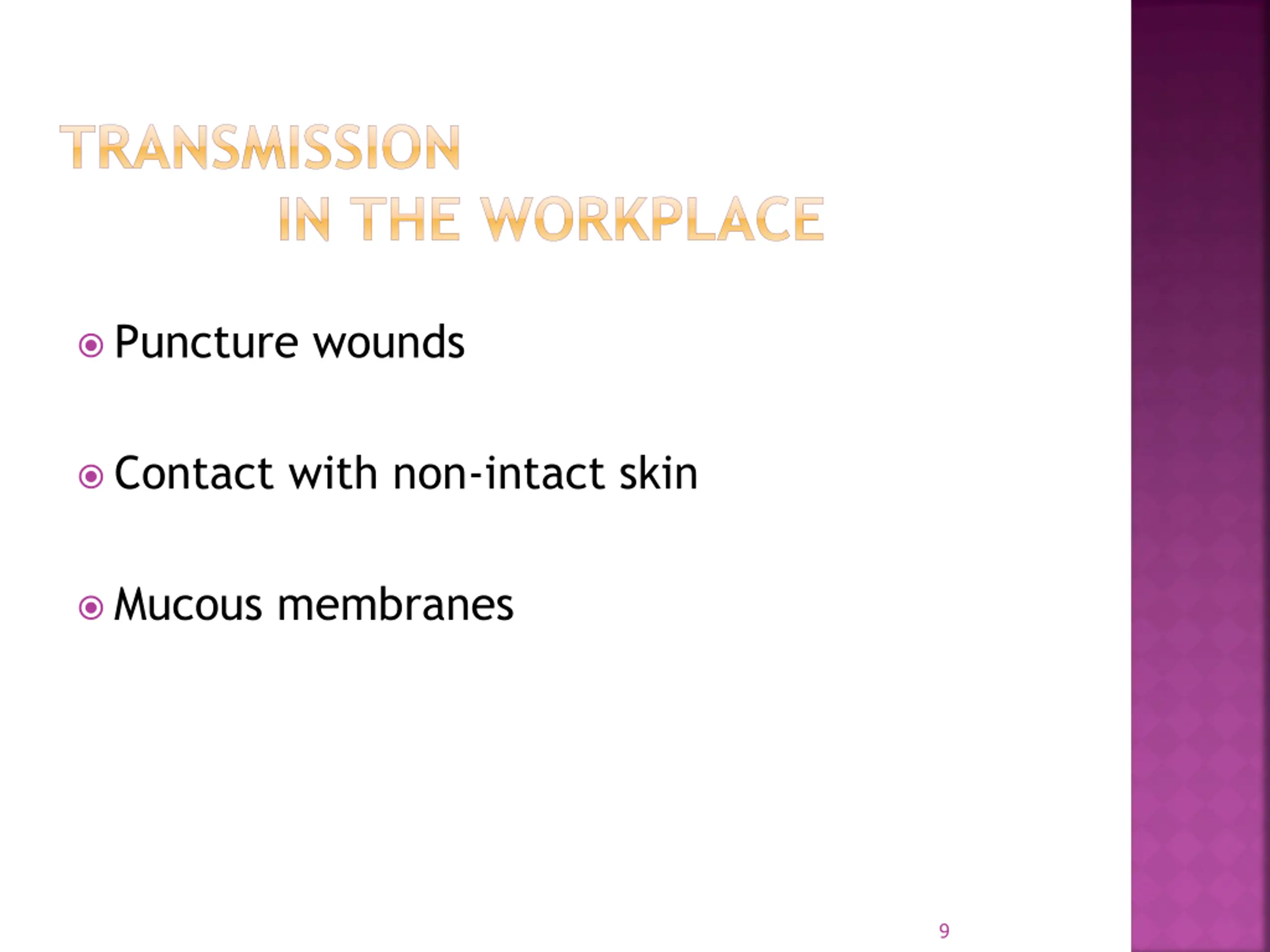 TRANSMISSION
IN THE WORKPLACE

Puncture wounds

Contact with non-intact skin

Mucous membranes

9